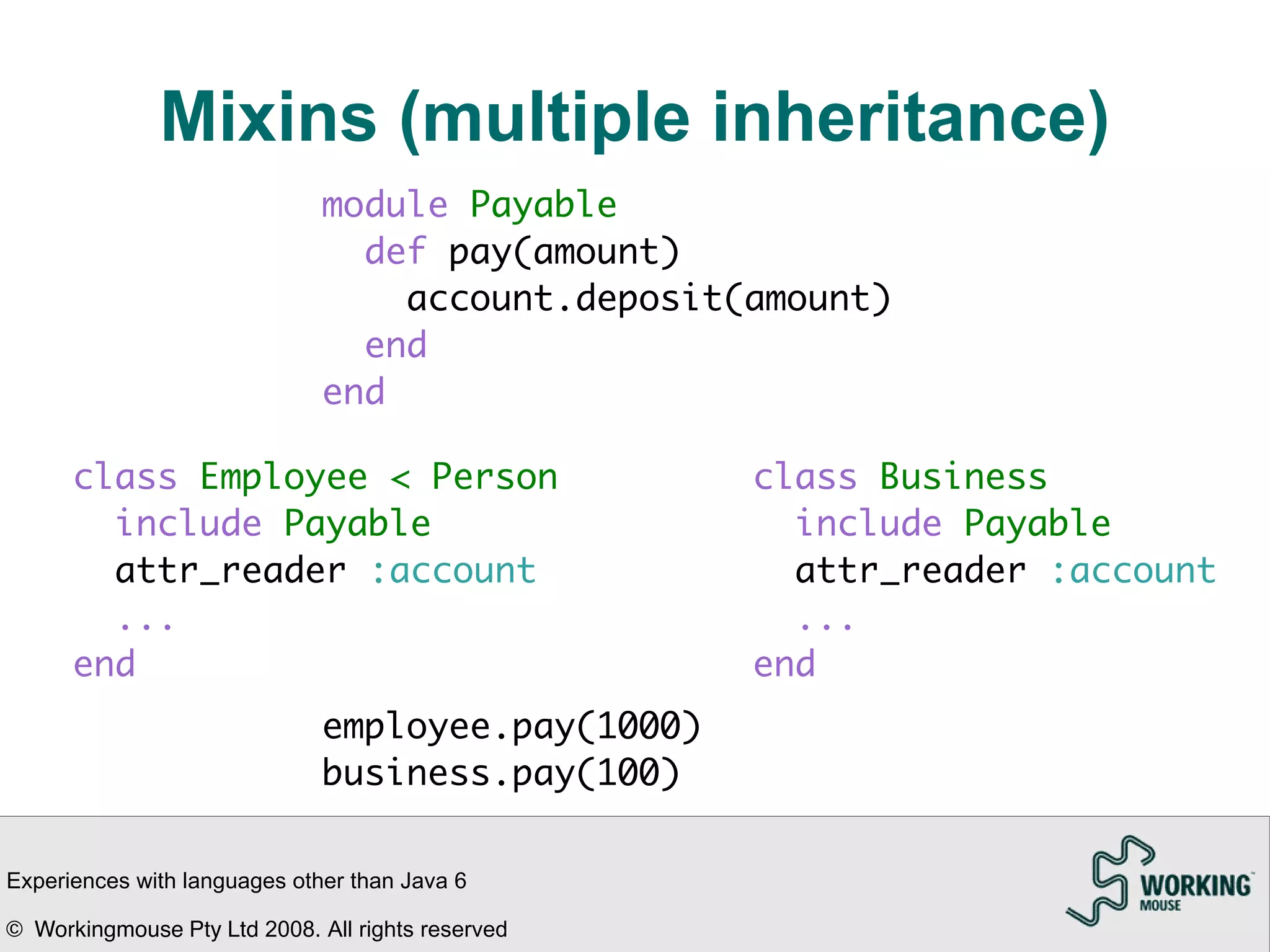 Mixins (multiple inheritance)

module Payable
  def pay(amount)
    account.deposit(amount)
  end
end

class Employee < Person
  include Payable
  attr_reader :account
  ...
end

class Business
  include Payable
  attr_reader :account
  ...
end

employee.pay(1000)
business.pay(100)

Experiences with languages other than Java 6

© Workingmouse Pty Ltd 2008. All rights reserved

WORKING MOUSE